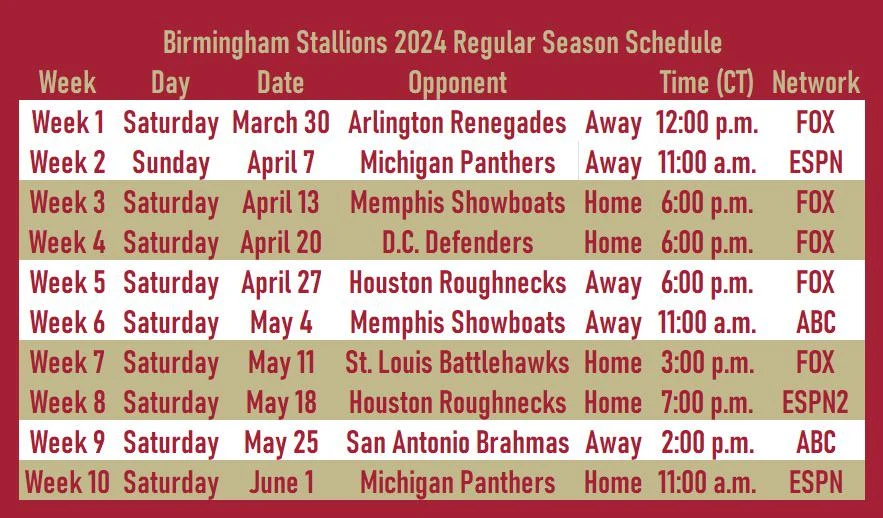 Birmingham Stallions 2024 Regular Season Schedule

| Week | Day | Date | Opponent | | Time (CT) | Network |
|---|---|---|---|---|---|---|
| Week 1 | Saturday | March 30 | Arlington Renegades | Away | 12:00 p.m. | FOX |
| Week 2 | Sunday | April 7 | Michigan Panthers | Away | 11:00 a.m. | ESPN |
| Week 3 | Saturday | April 13 | Memphis Showboats | Home | 6:00 p.m. | FOX |
| Week 4 | Saturday | April 20 | D.C. Defenders | Home | 6:00 p.m. | FOX |
| Week 5 | Saturday | April 27 | Houston Roughnecks | Away | 6:00 p.m. | FOX |
| Week 6 | Saturday | May 4 | Memphis Showboats | Away | 11:00 a.m. | ABC |
| Week 7 | Saturday | May 11 | St. Louis Battlehawks | Home | 3:00 p.m. | FOX |
| Week 8 | Saturday | May 18 | Houston Roughnecks | Home | 7:00 p.m. | ESPN2 |
| Week 9 | Saturday | May 25 | San Antonio Brahmas | Away | 2:00 p.m. | ABC |
| Week 10 | Saturday | June 1 | Michigan Panthers | Home | 11:00 a.m. | ESPN |